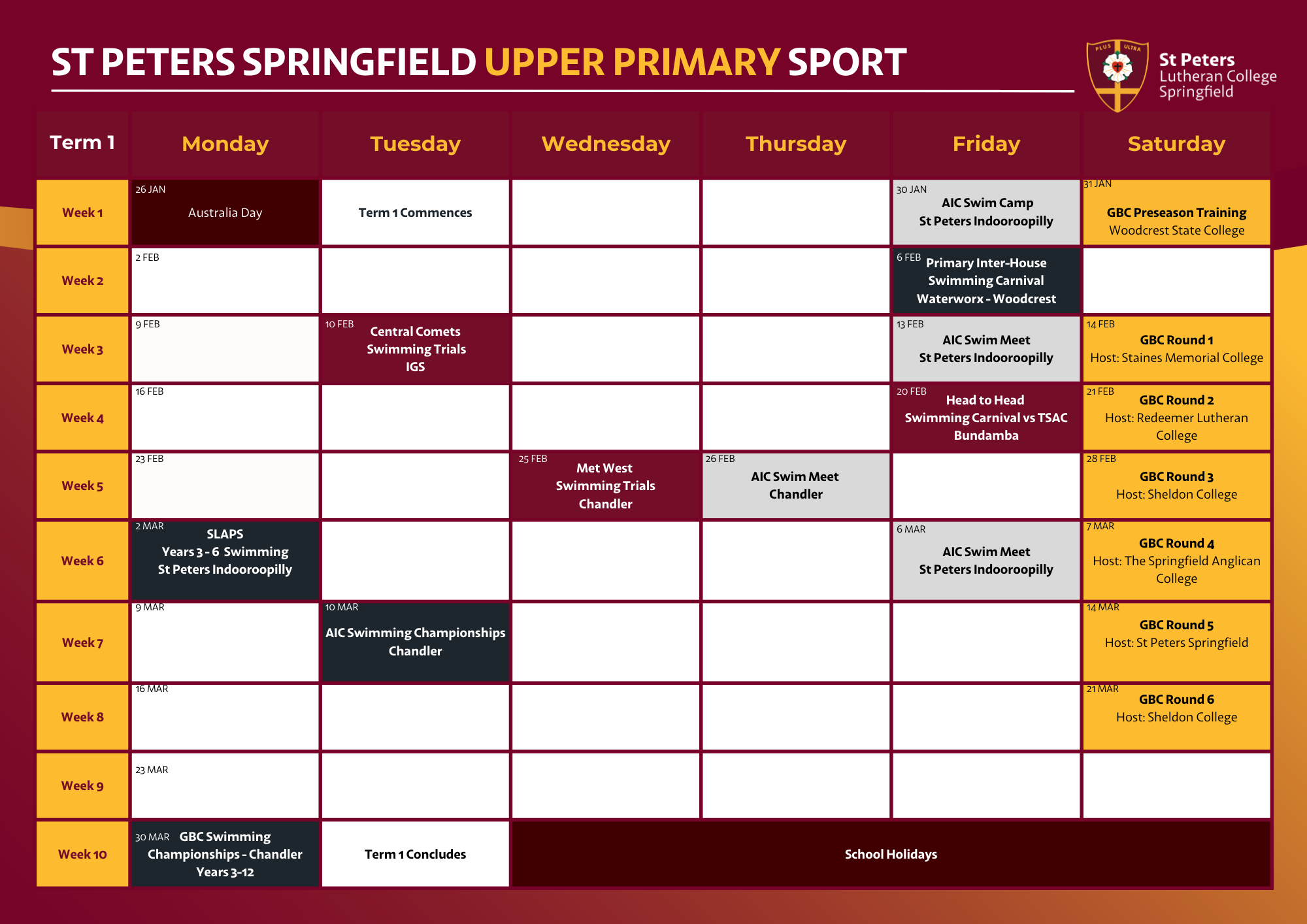 ST PETERS SPRINGFIELD UPPER PRIMARY SPORT

PLUS ULTRA

St Peters Lutheran College Springfield

| Term 1 | Monday | Tuesday | Wednesday | Thursday | Friday | Saturday |
|---|---|---|---|---|---|---|
| Week 1 | 26 JAN Australia Day | Term 1 Commences | | | 30 JAN AIC Swim Camp St Peters Indooroopilly | 31 JAN GBC Preseason Training Woodcrest State College |
| Week 2 | 2 FEB | | | | 6 FEB Primary Inter-House Swimming Carnival Waterworx - Woodcrest | |
| Week 3 | 9 FEB | 10 FEB Central Comets Swimming Trials IGS | | | 13 FEB AIC Swim Meet St Peters Indooroopilly | 14 FEB GBC Round 1 Host: Staines Memorial College |
| Week 4 | 16 FEB | | | | 20 FEB Head to Head Swimming Carnival vs TSAC Bundamba | 21 FEB GBC Round 2 Host: Redeemer Lutheran College |
| Week 5 | 23 FEB | | 25 FEB Met West Swimming Trials Chandler | 26 FEB AIC Swim Meet Chandler | | 28 FEB GBC Round 3 Host: Sheldon College |
| Week 6 | 2 MAR SLAPS Years 3 - 6 Swimming St Peters Indooroopilly | | | | 6 MAR AIC Swim Meet St Peters Indooroopilly | 7 MAR GBC Round 4 Host: The Springfield Anglican College |
| Week 7 | 9 MAR | 10 MAR AIC Swimming Championships Chandler | | | | 14 MAR GBC Round 5 Host: St Peters Springfield |
| Week 8 | 16 MAR | | | | | 21 MAR GBC Round 6 Host: Sheldon College |
| Week 9 | 23 MAR | | | | | |
| Week 10 | 30 MAR GBC Swimming Championships - Chandler Years 3-12 | Term 1 Concludes | School Holidays | | | |